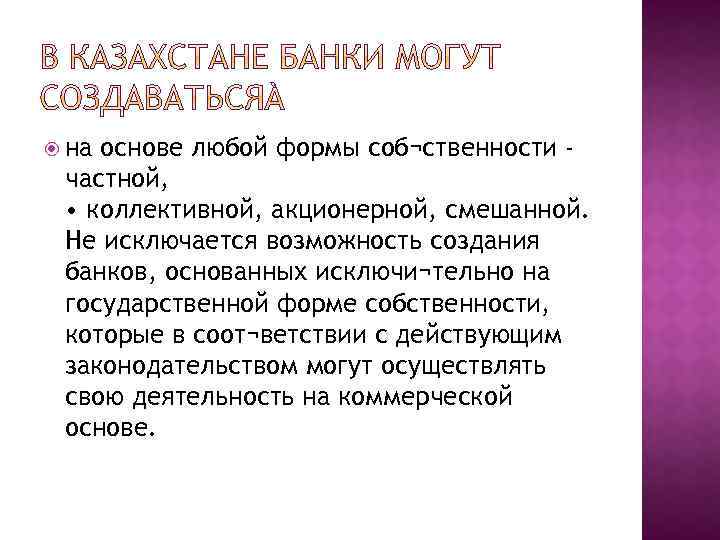 В КАЗАХСТАНЕ БАНКИ МОГУТ СОЗДАВАТЬСЯА

на основе любой формы соб¬ственности - частной,
• коллективной, акционерной, смешанной. Не исключается возможность создания банков, основанных исключи¬тельно на государственной форме собственности, которые в соот¬ветствии с действующим законодательством могут осуществлять свою деятельность на коммерческой основе.